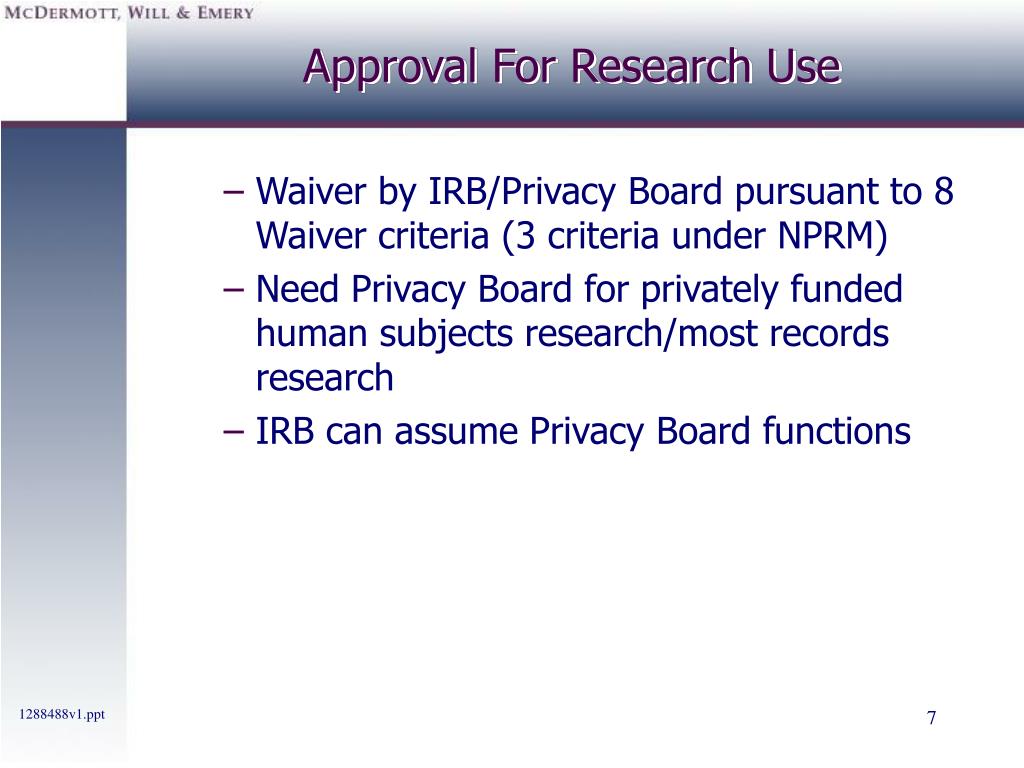 McDermott, Will & Emery

Approval For Research Use

– Waiver by IRB/Privacy Board pursuant to 8 Waiver criteria (3 criteria under NPRM)

– Need Privacy Board for privately funded human subjects research/most records research

– IRB can assume Privacy Board functions

1288488v1.ppt

7